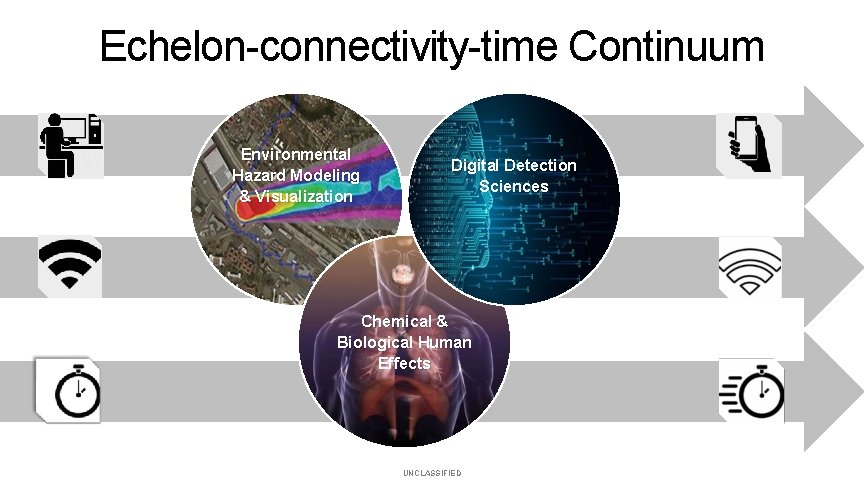 Echelon-connectivity-time Continuum

Environmental Hazard Modeling & Visualization

Digital Detection Sciences

Chemical & Biological Human Effects

UNCLASSIFIED